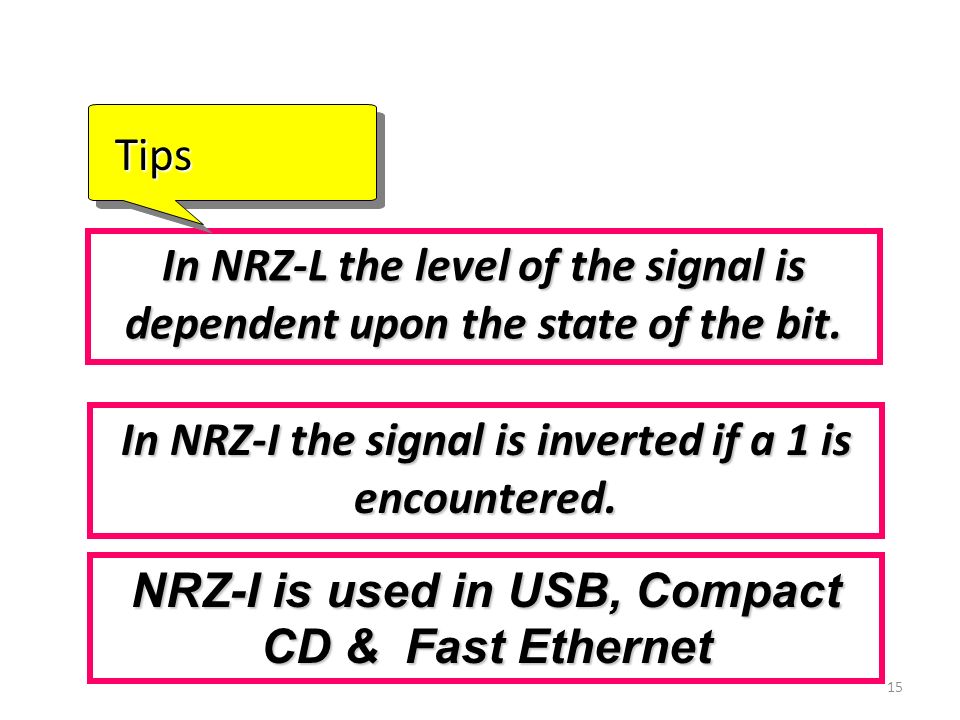 Tips

In NRZ-L the level of the signal is dependent upon the state of the bit.

In NRZ-I the signal is inverted if a 1 is encountered.

NRZ-I is used in USB, Compact CD & Fast Ethernet

15